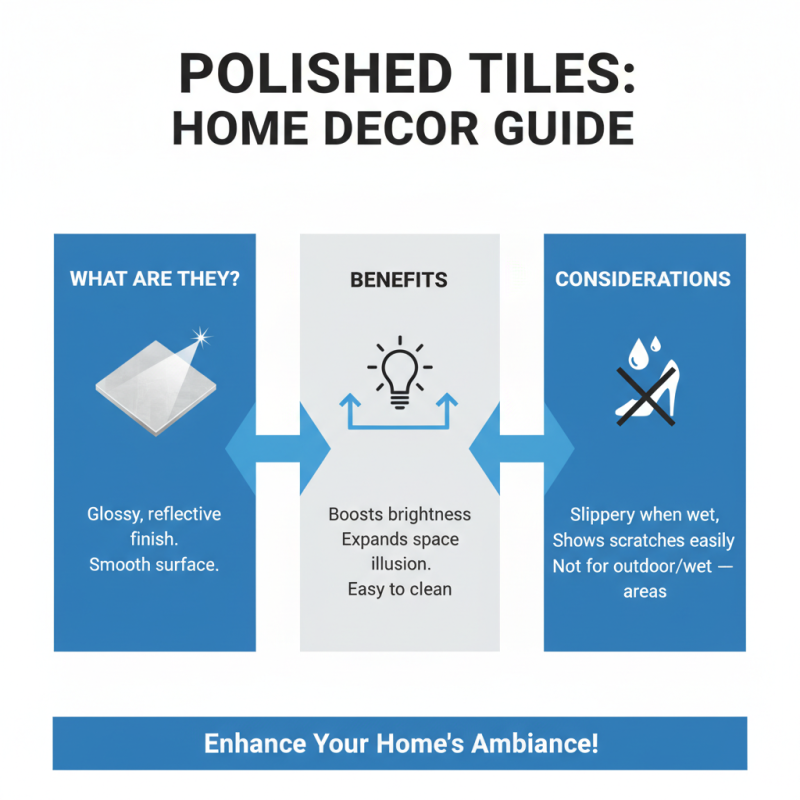 POLISHED TILES:
HOME DECOR GUIDE

WHAT ARE THEY?

Glossy, reflective finish.
Smooth surface.

BENEFITS

Boosts brightness
Expands space illusion.
Easy to clean

CONSIDERATIONS

Slippery when wet,
Shows scratches easily
Not for outdoor/wet — areas

Enhance Your Home's Ambiance!